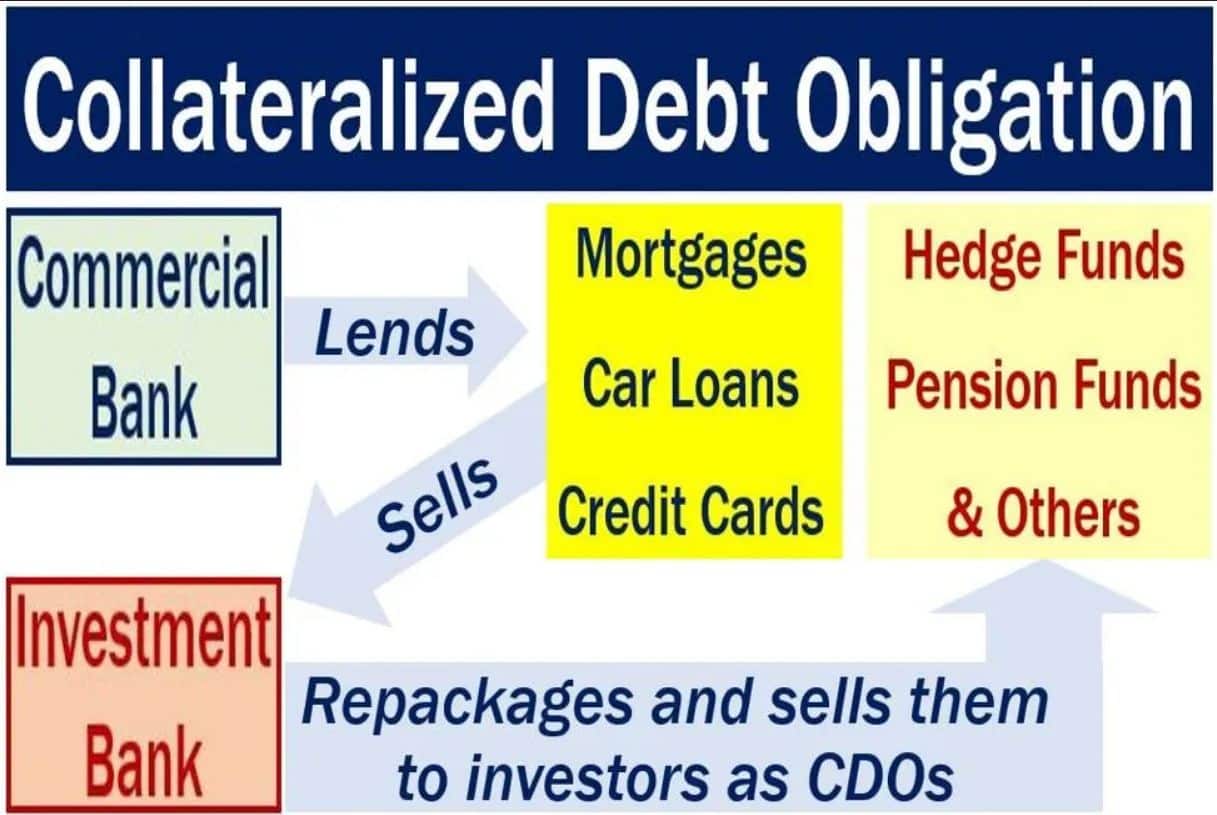 Collateralized Debt Obligation

Commercial Bank

Lends

Mortgages

Car Loans

Credit Cards

Hedge Funds

Pension Funds

& Others

Sells

Investment Bank

Repackages and sells them to investors as CDOs